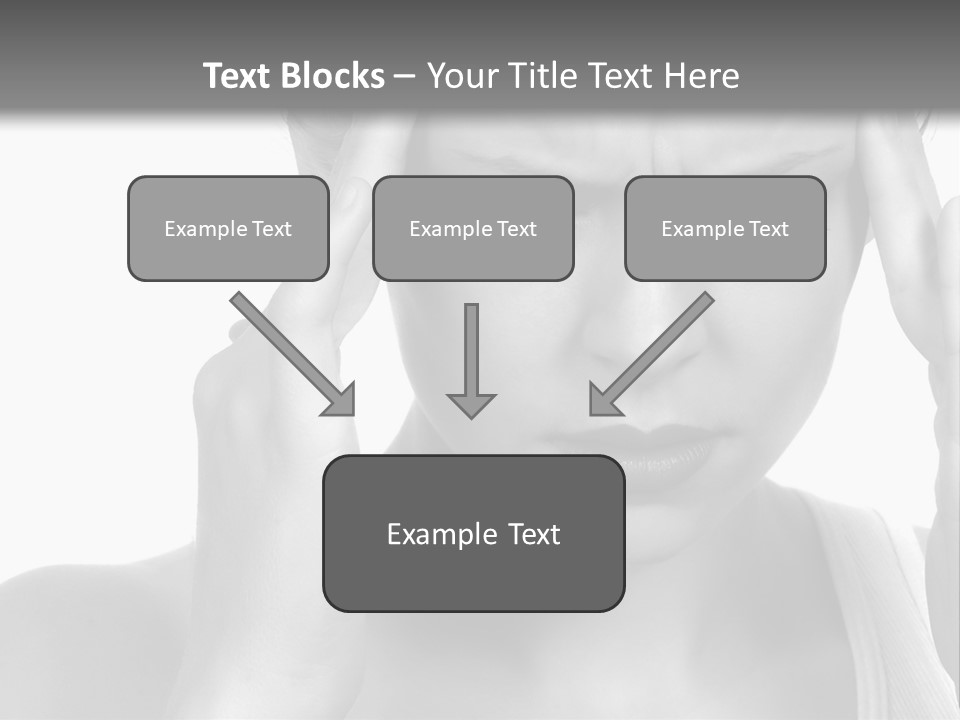 Text Blocks – Your Title Text Here

Example Text

Example Text

Example Text

Example Text